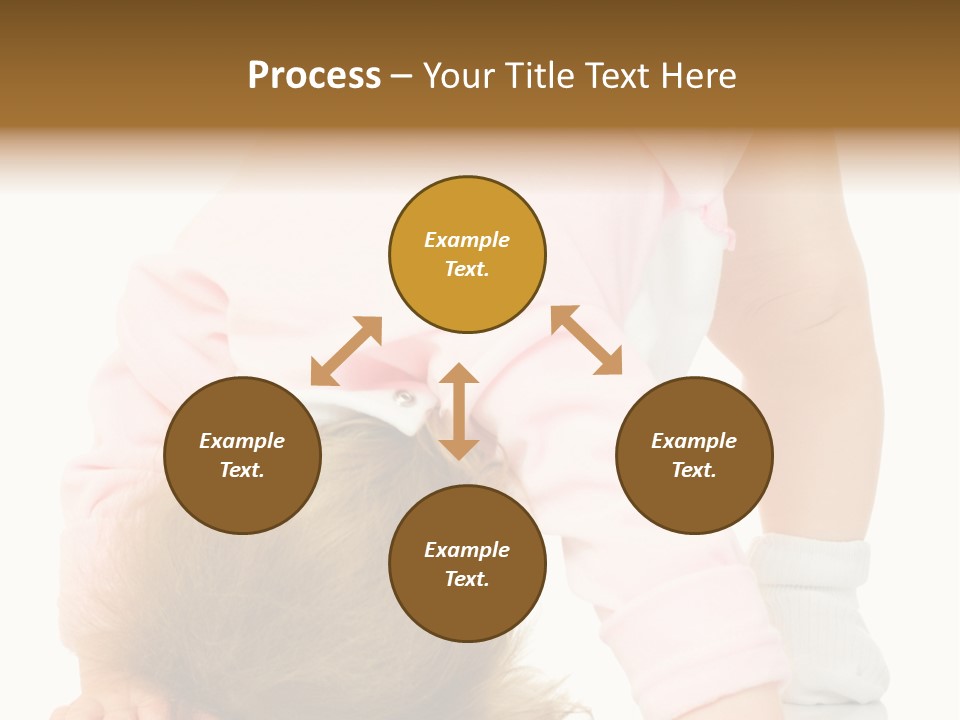 Process – Your Title Text Here

Example Text.

Example Text.

Example Text.

Example Text.